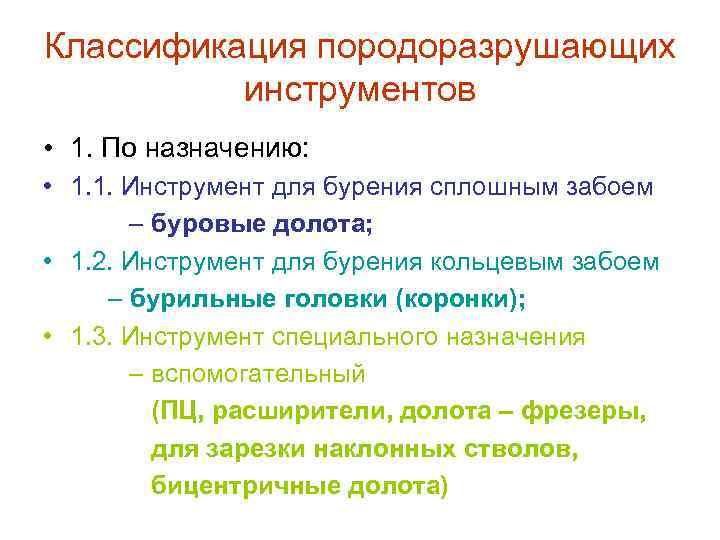 Классификация породоразрушающих инструментов

• 1. По назначению:
• 1.1. Инструмент для бурения сплошным забоем – буровые долота;
• 1.2. Инструмент для бурения кольцевым забоем – бурильные головки (коронки);
• 1.3. Инструмент специального назначения – вспомогательный (ПЦ, расширители, долота – фрезеры, для зарезки наклонных стволов, бицентричные долота)